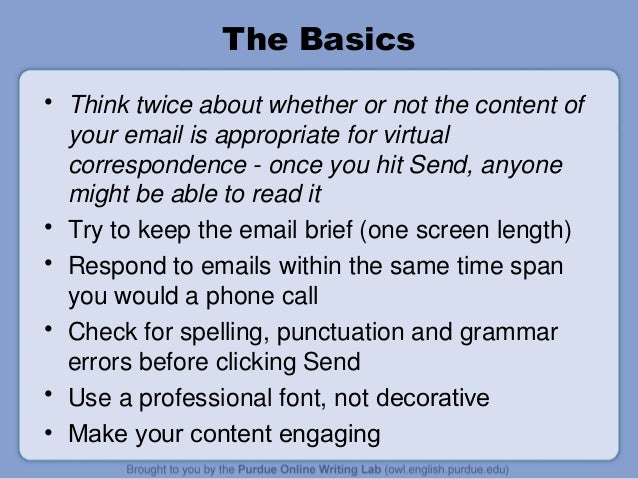 The Basics

• Think twice about whether or not the content of your email is appropriate for virtual correspondence - once you hit Send, anyone might be able to read it
• Try to keep the email brief (one screen length)
• Respond to emails within the same time span you would a phone call
• Check for spelling, punctuation and grammar errors before clicking Send
• Use a professional font, not decorative
• Make your content engaging

Brought to you by the Purdue Online Writing Lab (owl.english.purdue.edu)